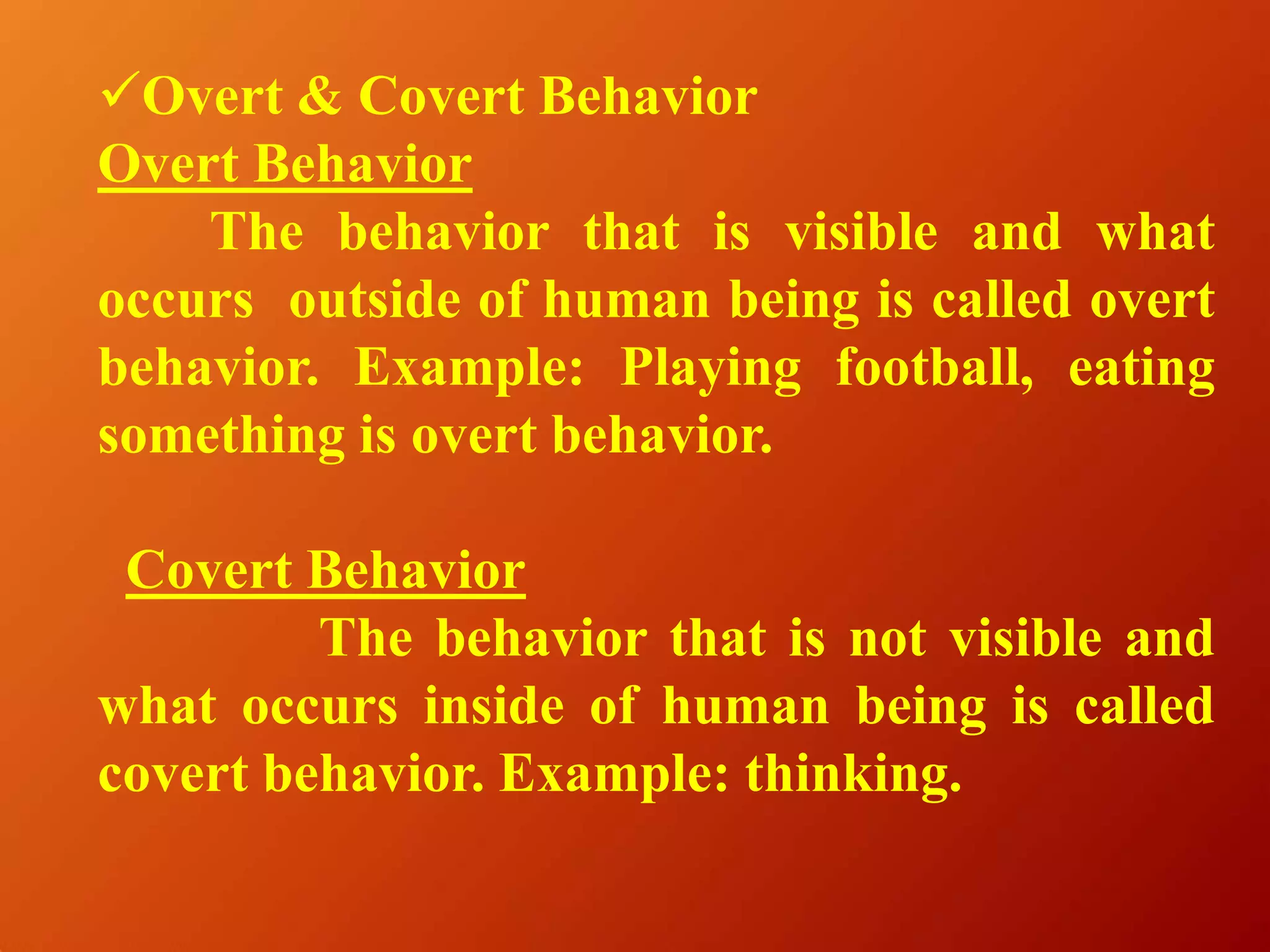 ✓Overt & Covert Behavior

Overt Behavior

The behavior that is visible and what occurs outside of human being is called overt behavior. Example: Playing football, eating something is overt behavior.

Covert Behavior

The behavior that is not visible and what occurs inside of human being is called covert behavior. Example: thinking.